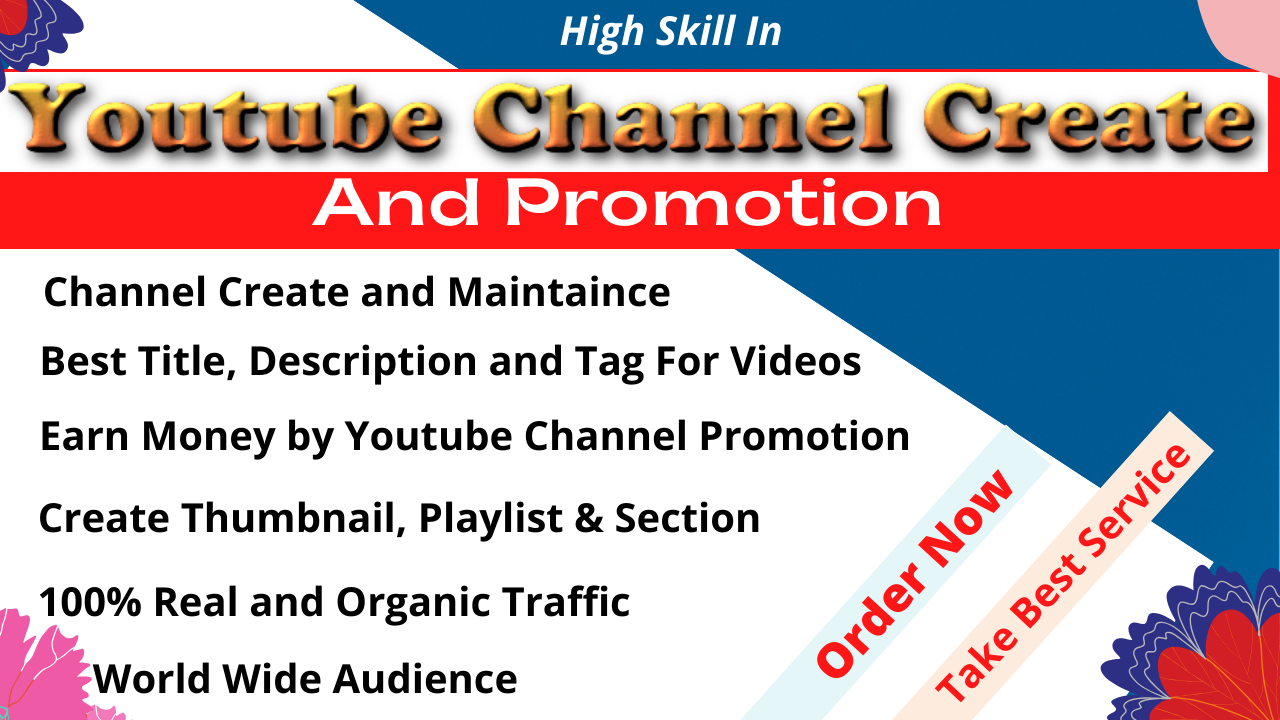 High Skill In

Youtube Channel Create

And Promotion

Channel Create and Maintaince

Best Title, Description and Tag For Videos

Earn Money by Youtube Channel Promotion

Create Thumbnail, Playlist & Section

100% Real and Organic Traffic

World Wide Audience

Order Now

Take Best Service